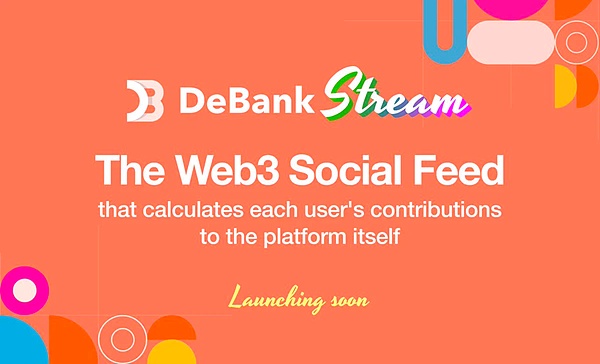 DeBank Stream

The Web3 Social Feed

that calculates each user's contributions to the platform itself

Launching soon